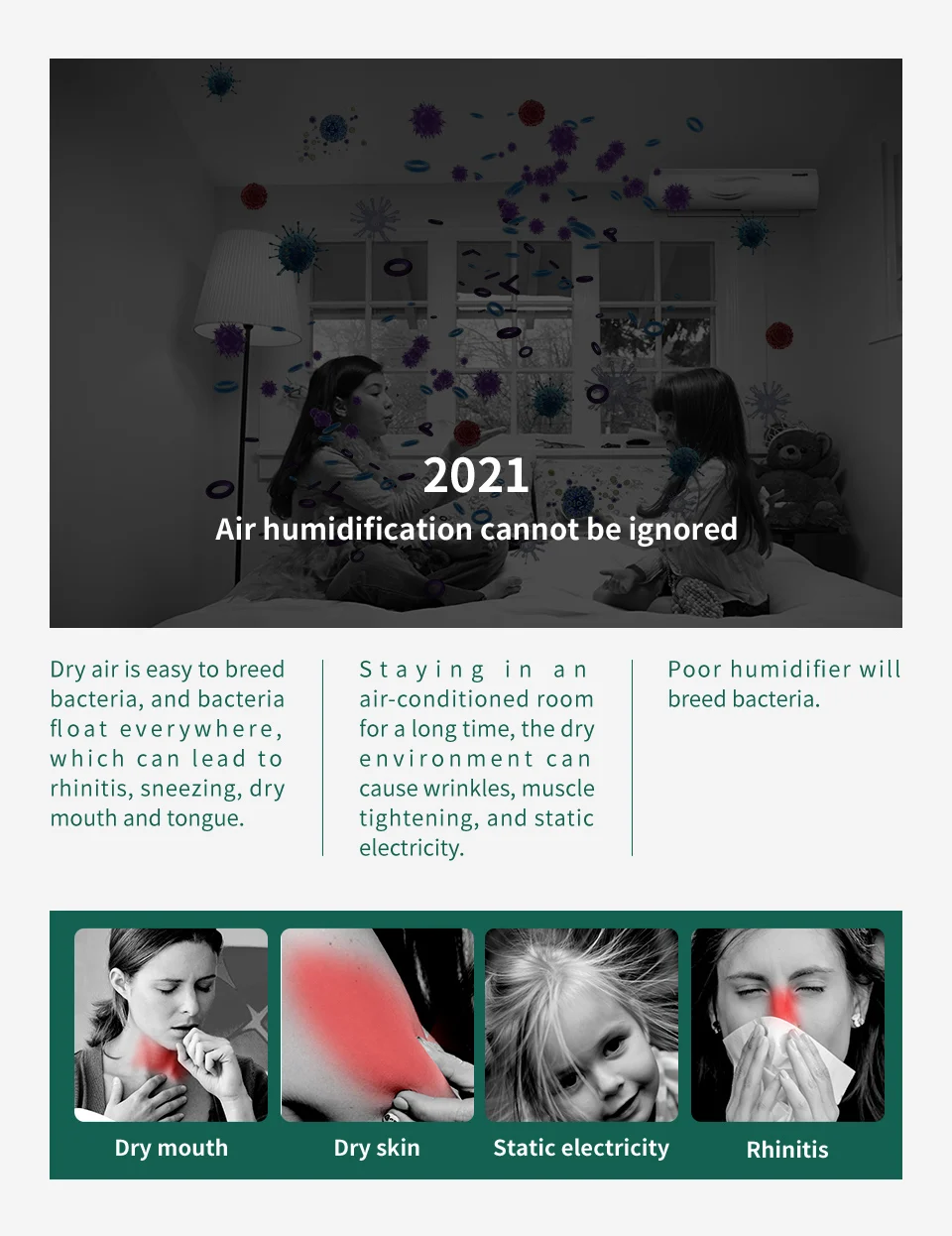 2021
Air humidification cannot be ignored

Dry air is easy to breed bacteria, and bacteria float everywhere, which can lead to rhinitis, sneezing, dry mouth and tongue.

Staying in an air-conditioned room for a long time, the dry environment can cause wrinkles, muscle tightening, and static electricity.

Poor humidifier will breed bacteria.

Dry mouth

Dry skin

Static electricity

Rhinitis